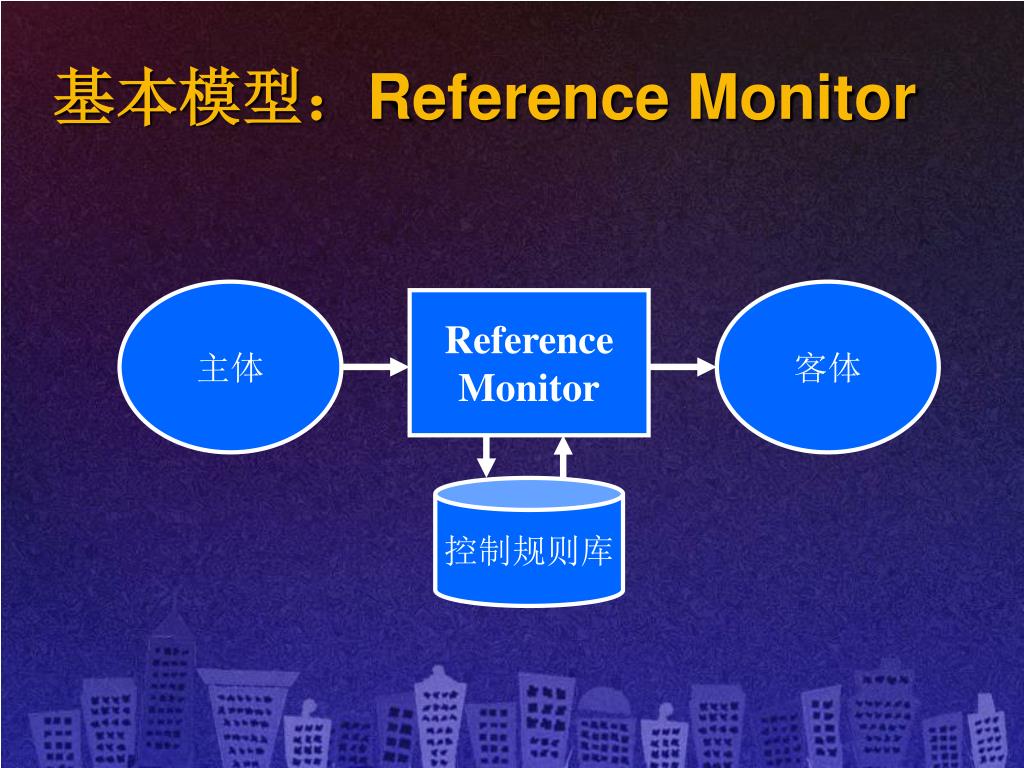 基本模型：Reference Monitor

主体

Reference Monitor

客体

控制规则库